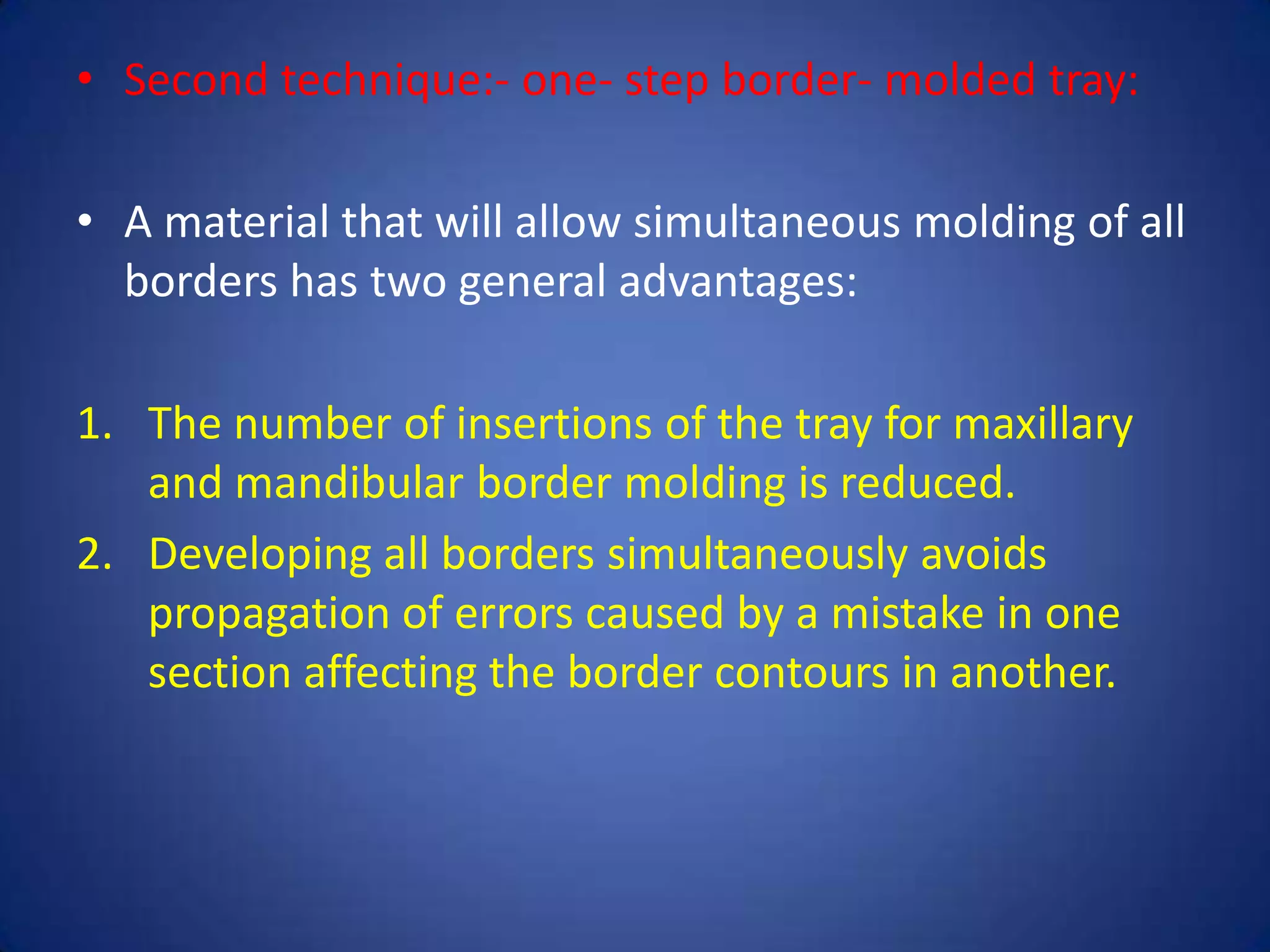 • Second technique:- one- step border- molded tray:

• A material that will allow simultaneous molding of all borders has two general advantages:

1. The number of insertions of the tray for maxillary and mandibular border molding is reduced.
2. Developing all borders simultaneously avoids propagation of errors caused by a mistake in one section affecting the border contours in another.